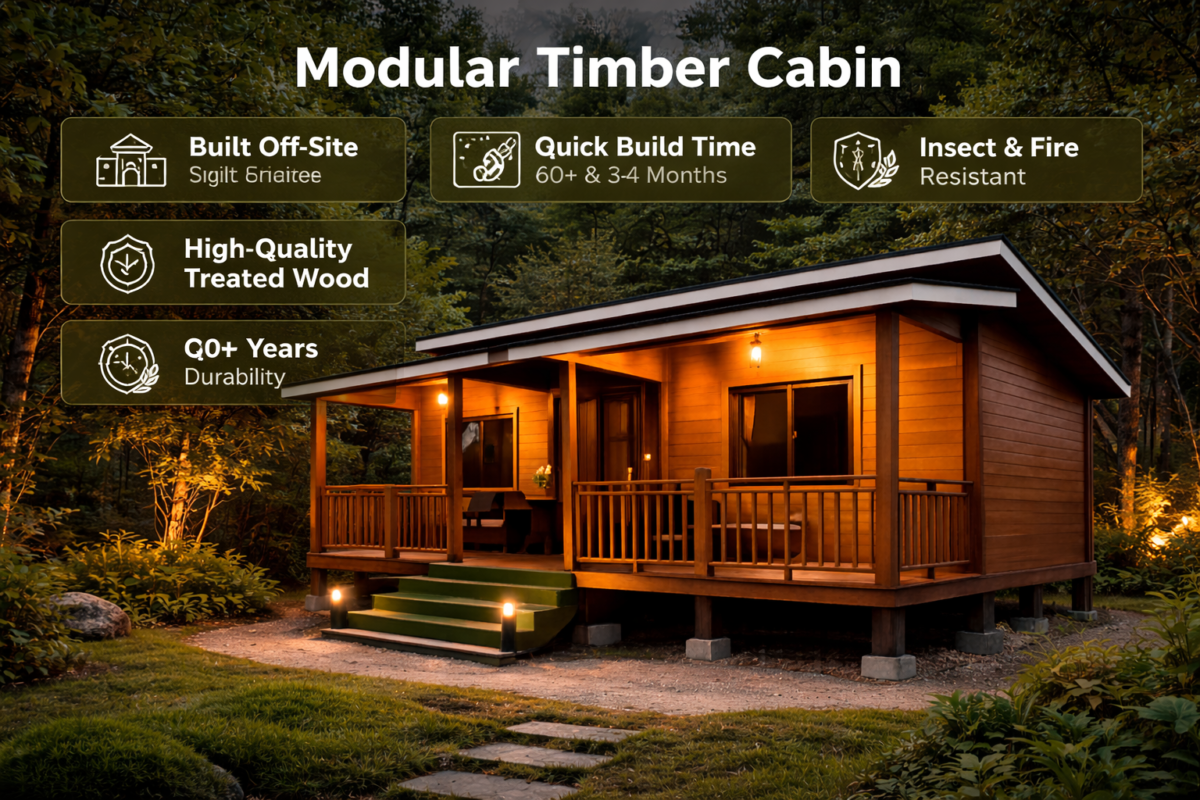 Modular Timber Cabin

Built Off-Site
Sigilt Eriaitee

Quick Build Time
60+ & 3-4 Months

Insect & Fire
Resistant

High-Quality
Treated Wood

Q0+ Years
Durability